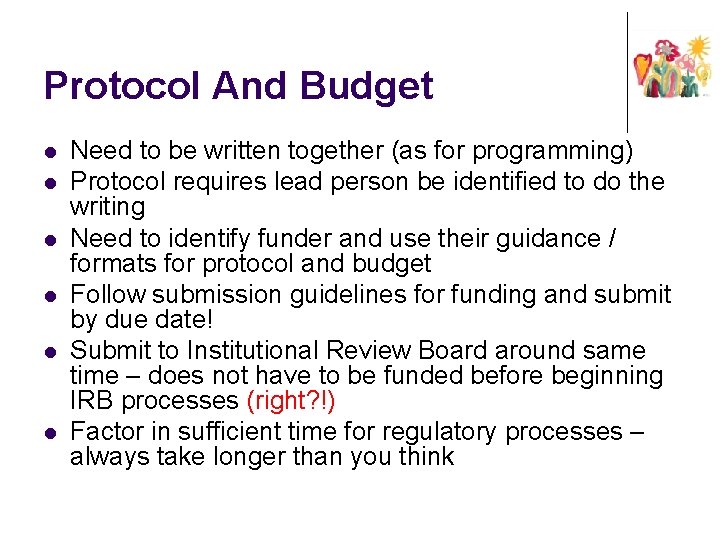 Protocol And Budget

- Need to be written together (as for programming)
- Protocol requires lead person be identified to do the writing
- Need to identify funder and use their guidance / formats for protocol and budget
- Follow submission guidelines for funding and submit by due date!
- Submit to Institutional Review Board around same time – does not have to be funded before beginning IRB processes (right?!)
- Factor in sufficient time for regulatory processes – always take longer than you think